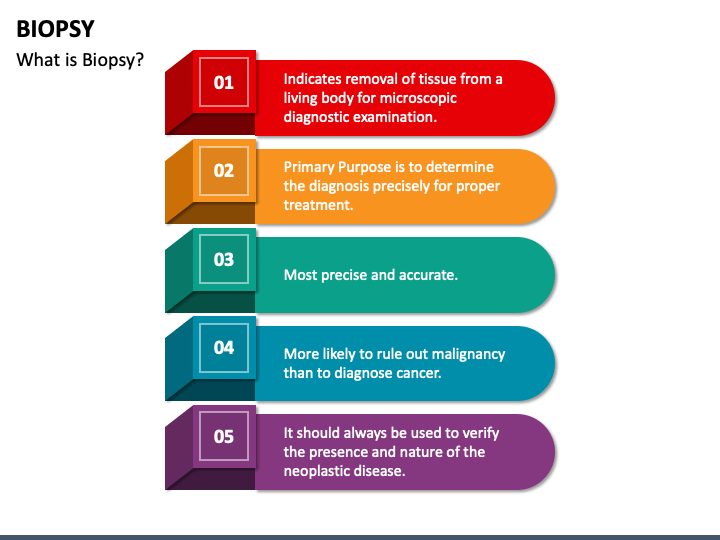 BIOPSY
What is Biopsy?

01
Indicates removal of tissue from a living body for microscopic diagnostic examination.

02
Primary Purpose is to determine the diagnosis precisely for proper treatment.

03
Most precise and accurate.

04
More likely to rule out malignancy than to diagnose cancer.

05
It should always be used to verify the presence and nature of the neoplastic disease.